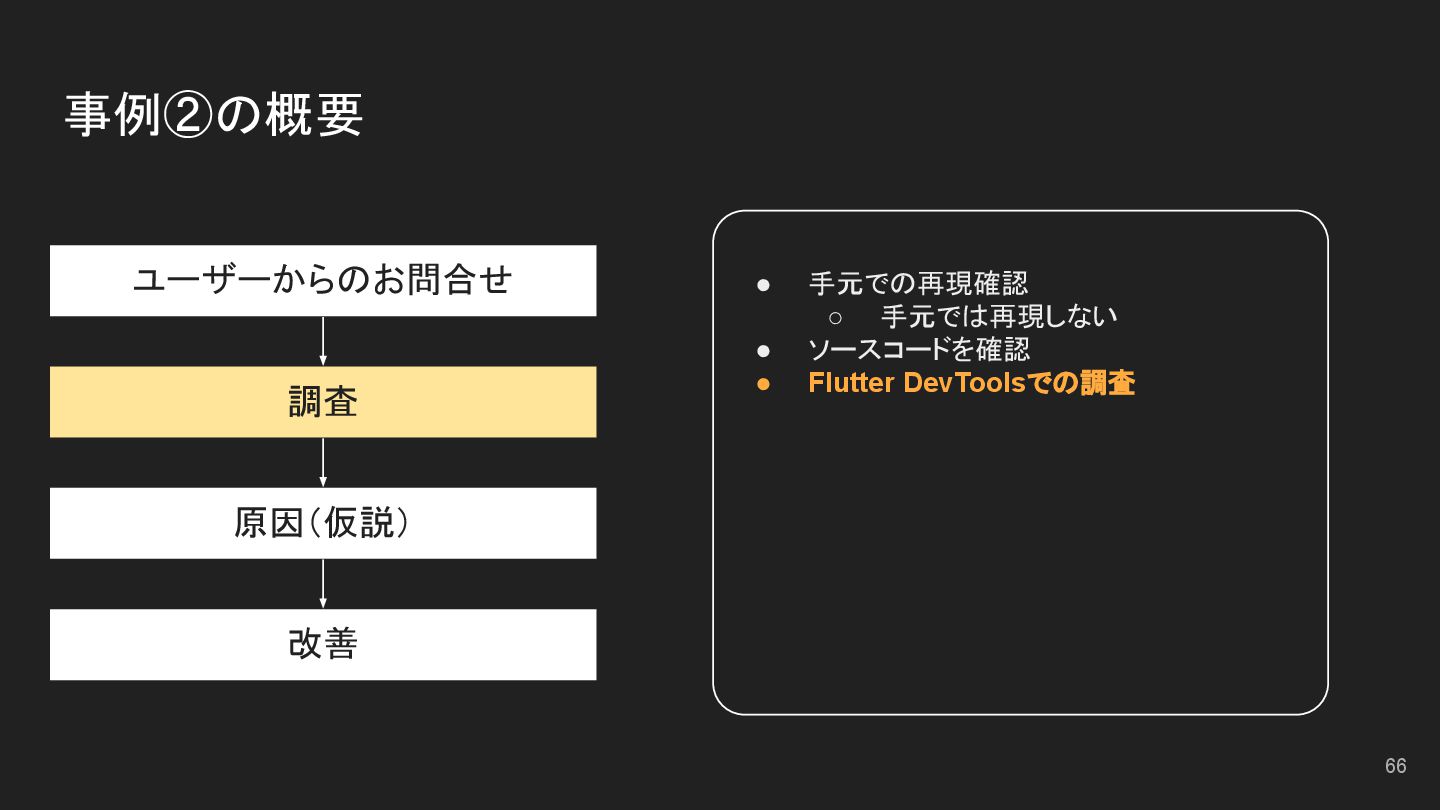 事例②の概要

ユーザーからのお問合せ

調査

原因（仮説）

改善

● 手元での再現確認
  ○ 手元では再現しない
● ソースコードを確認
● Flutter DevToolsでの調査

66